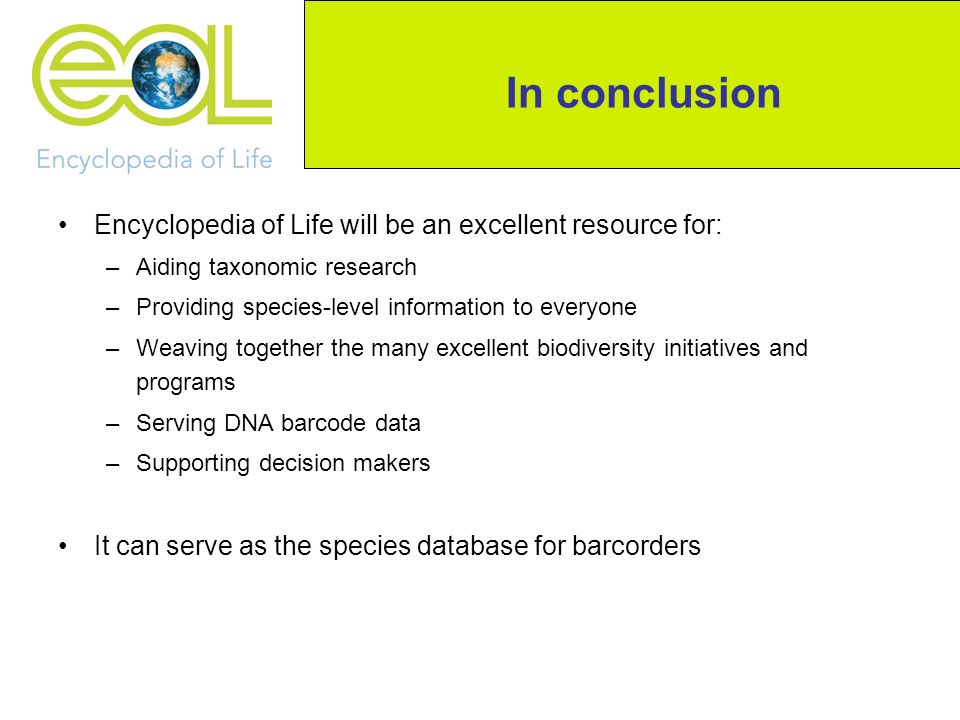 eoL
Encyclopedia of Life

In conclusion

• Encyclopedia of Life will be an excellent resource for:
– Aiding taxonomic research
– Providing species-level information to everyone
– Weaving together the many excellent biodiversity initiatives and programs
– Serving DNA barcode data
– Supporting decision makers

• It can serve as the species database for barcorders